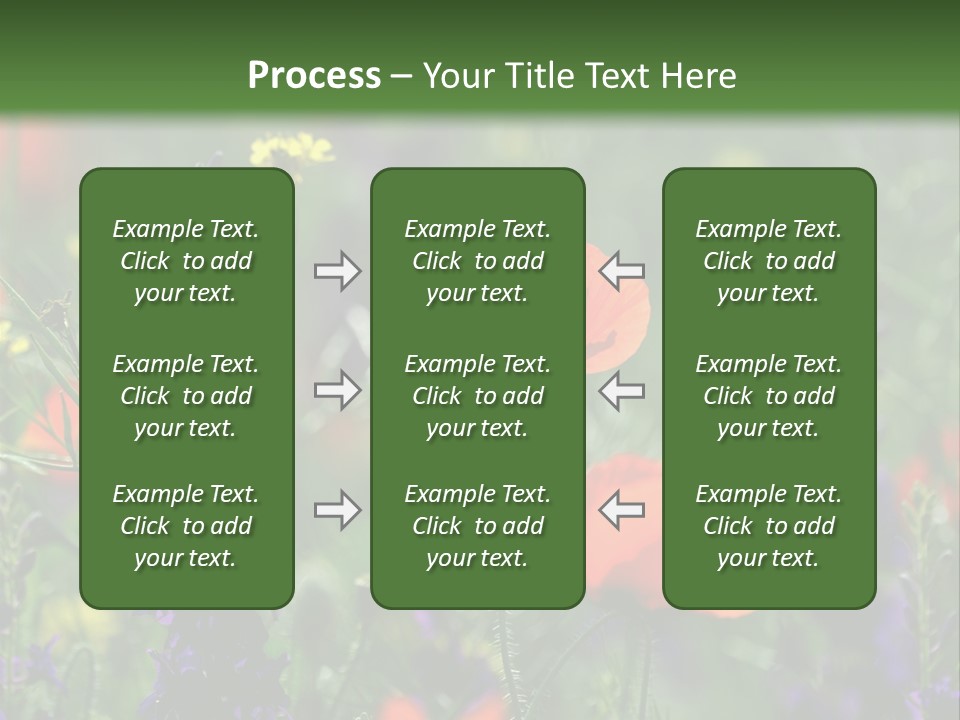 Process – Your Title Text Here

Example Text. Click to add your text.

Example Text. Click to add your text.

Example Text. Click to add your text.

Example Text. Click to add your text.

Example Text. Click to add your text.

Example Text. Click to add your text.

Example Text. Click to add your text.

Example Text. Click to add your text.

Example Text. Click to add your text.